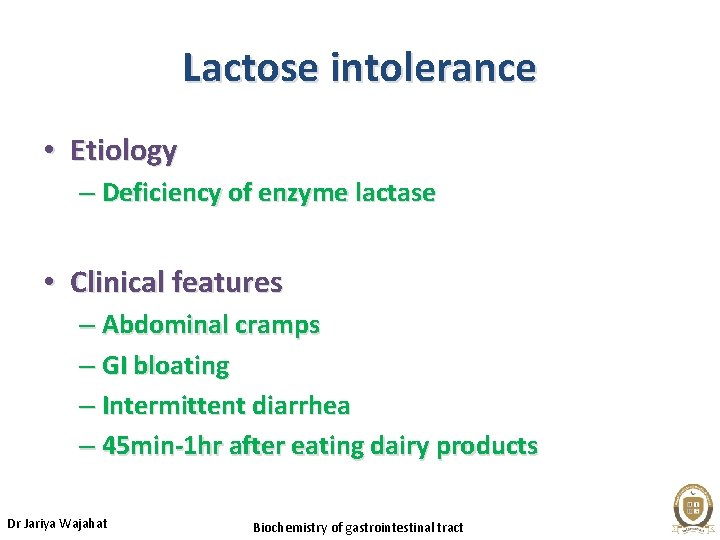 Lactose intolerance

• Etiology
– Deficiency of enzyme lactase

• Clinical features
– Abdominal cramps
– GI bloating
– Intermittent diarrhea
– 45min-1hr after eating dairy products

Dr Jariya Wajahat

Biochemistry of gastrointestinal tract